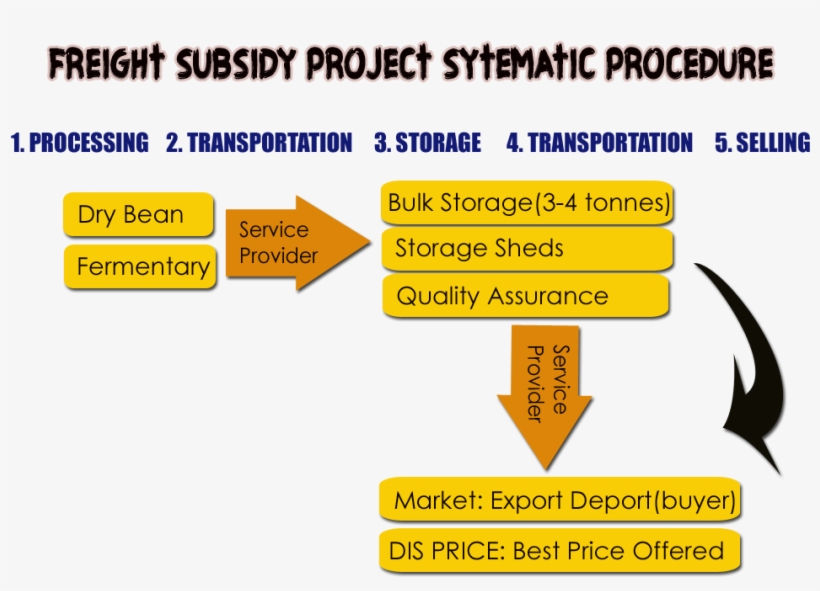 FREIGHT SUBSIDY PROJECT SYTEMATIC PROCEDURE

1. PROCESSING 2. TRANSPORTATION 3. STORAGE 4. TRANSPORTATION 5. SELLING

Dry Bean

Fermentary

Service Provider

Bulk Storage(3-4 tonnes)

Storage Sheds

Quality Assurance

Service Provider

Market: Export Deport(buyer)

DIS PRICE: Best Price Offered